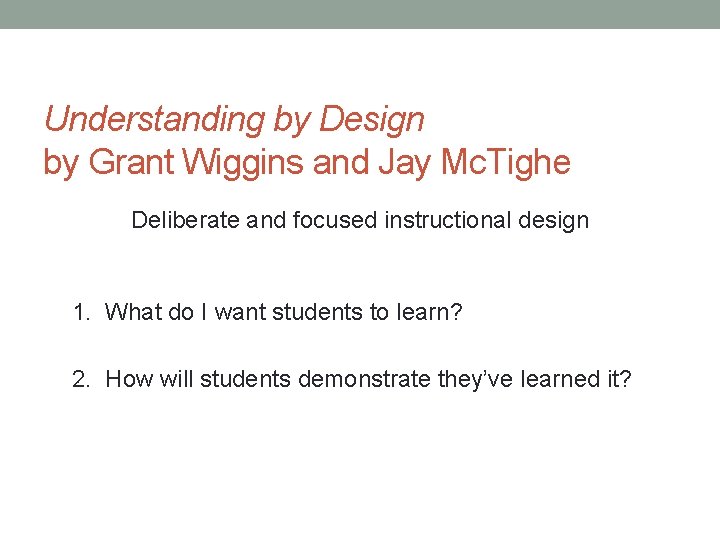 Understanding by Design
by Grant Wiggins and Jay McTighe

Deliberate and focused instructional design

1. What do I want students to learn?

2. How will students demonstrate they've learned it?